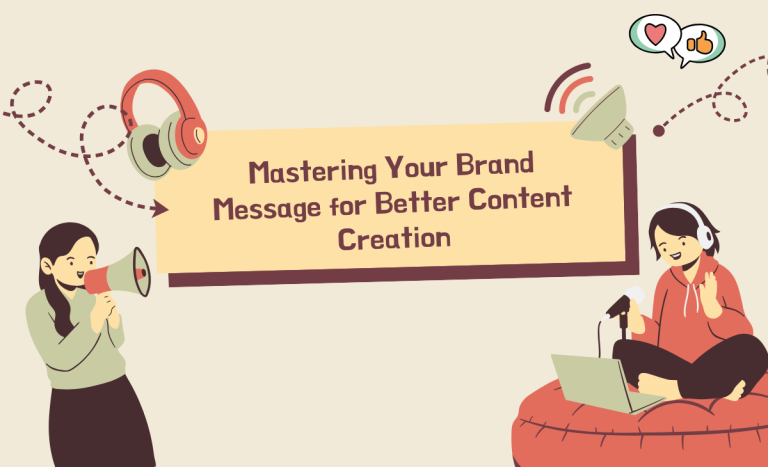 Mastering Your Brand Message for Better Content Creation